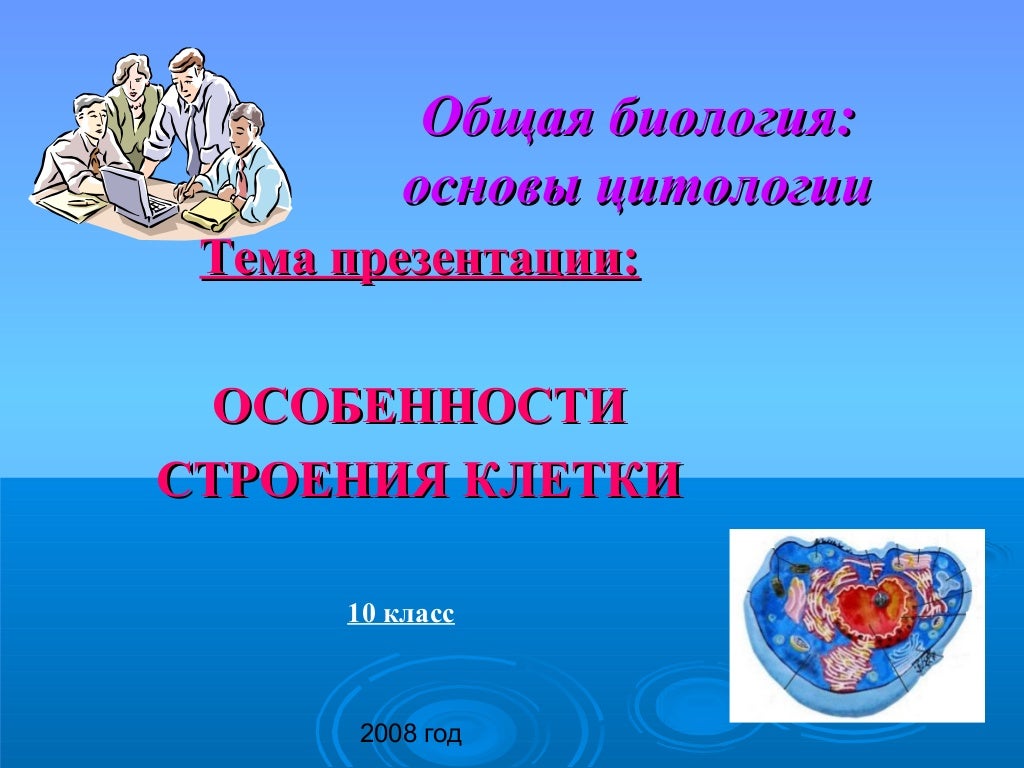 Общая биология: основы цитологии

Тема презентации:

ОСОБЕННОСТИ СТРОЕНИЯ КЛЕТКИ

10 класс

2008 год